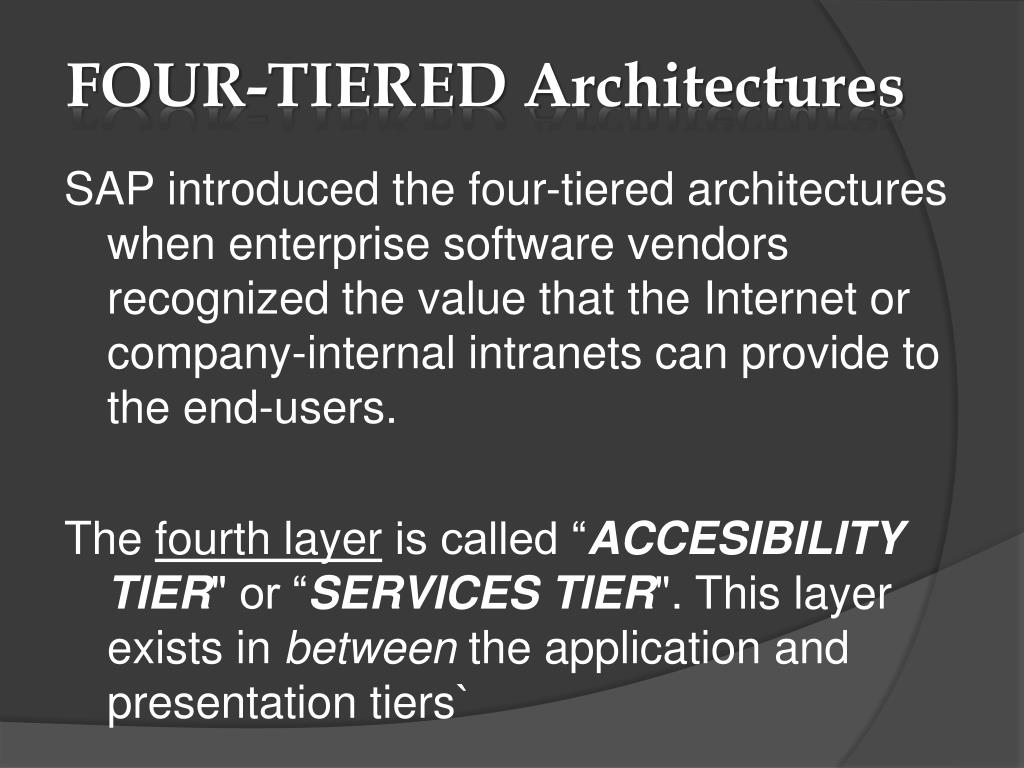 FOUR-TIERED Architectures

SAP introduced the four-tiered architectures when enterprise software vendors recognized the value that the Internet or company-internal intranets can provide to the end-users.

The fourth layer is called “ACCESIBILITY TIER" or “SERVICES TIER". This layer exists in between the application and presentation tiers`